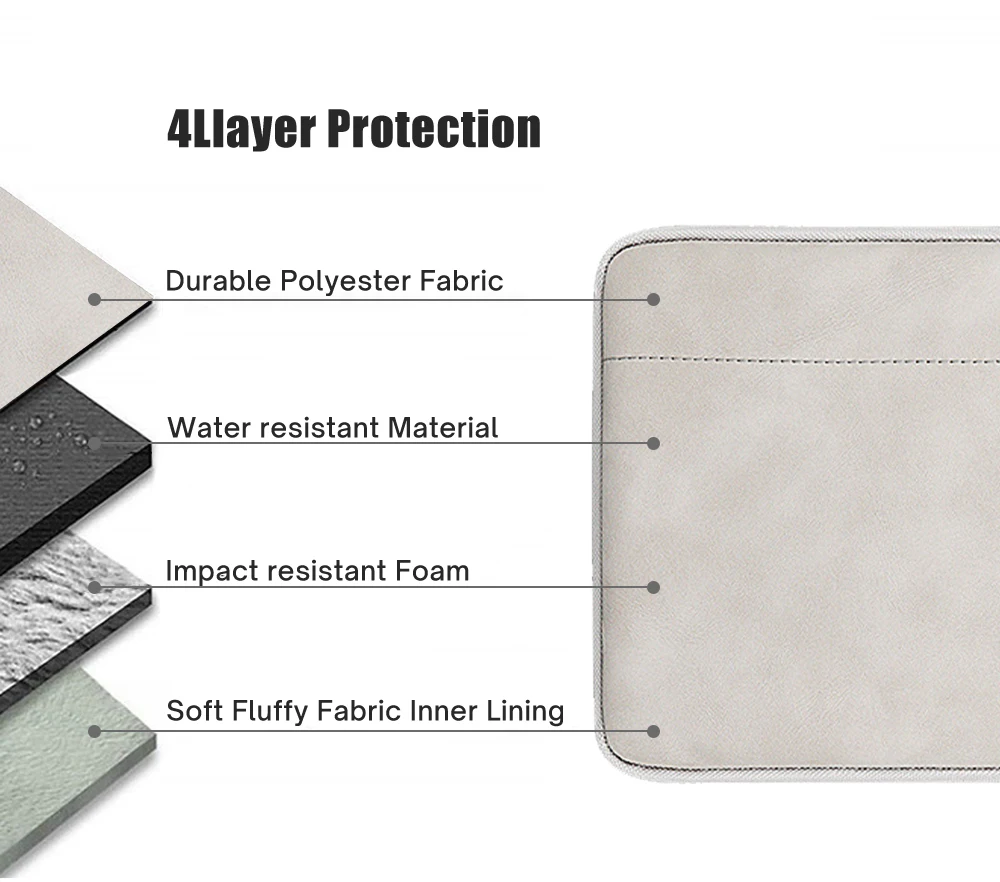 4Llayer Protection

Durable Polyester Fabric

Water resistant Material

Impact resistant Foam

Soft Fluffy Fabric Inner Lining